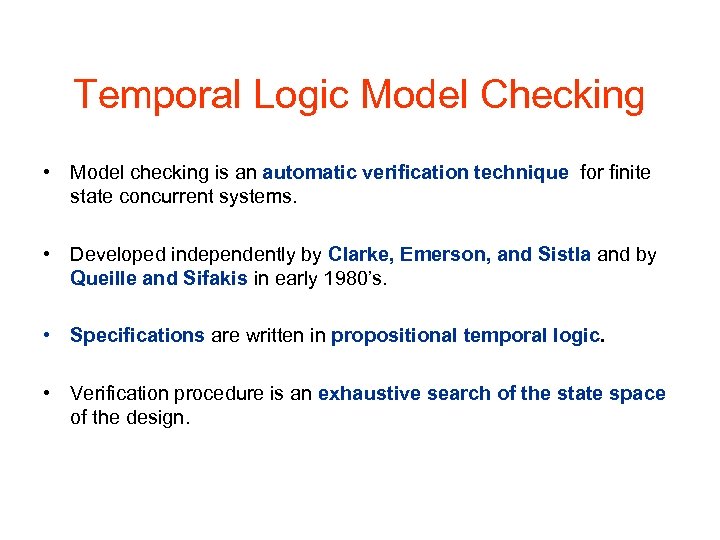 Temporal Logic Model Checking

• Model checking is an automatic verification technique for finite state concurrent systems.

• Developed independently by Clarke, Emerson, and Sistla and by Queille and Sifakis in early 1980's.

• Specifications are written in propositional temporal logic.

• Verification procedure is an exhaustive search of the state space of the design.